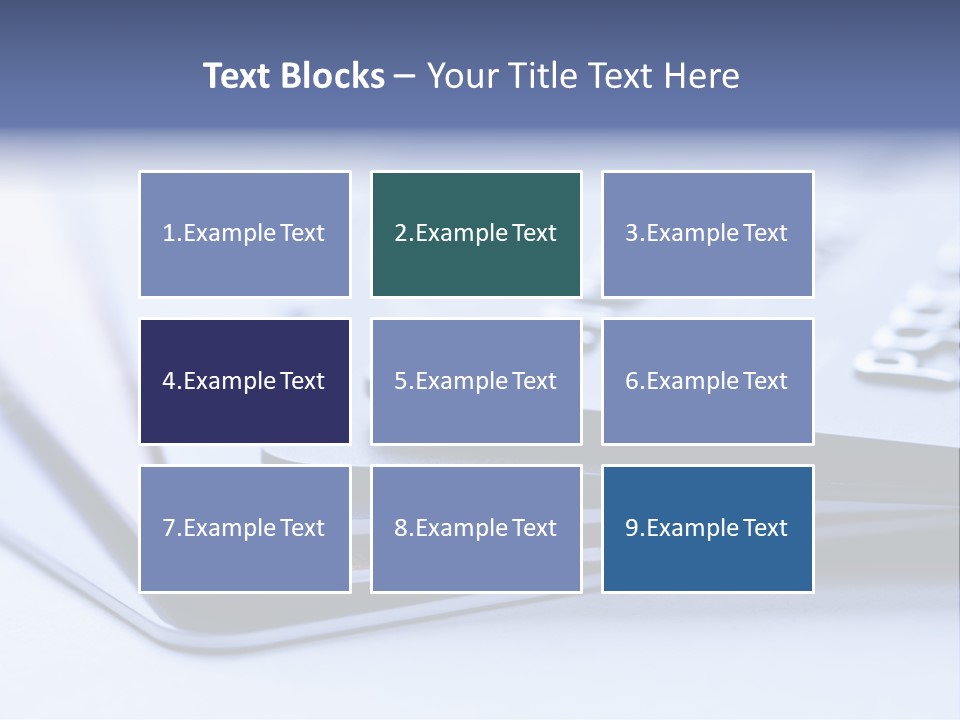 Text Blocks – Your Title Text Here

1.Example Text

2.Example Text

3.Example Text

4.Example Text

5.Example Text

6.Example Text

7.Example Text

8.Example Text

9.Example Text